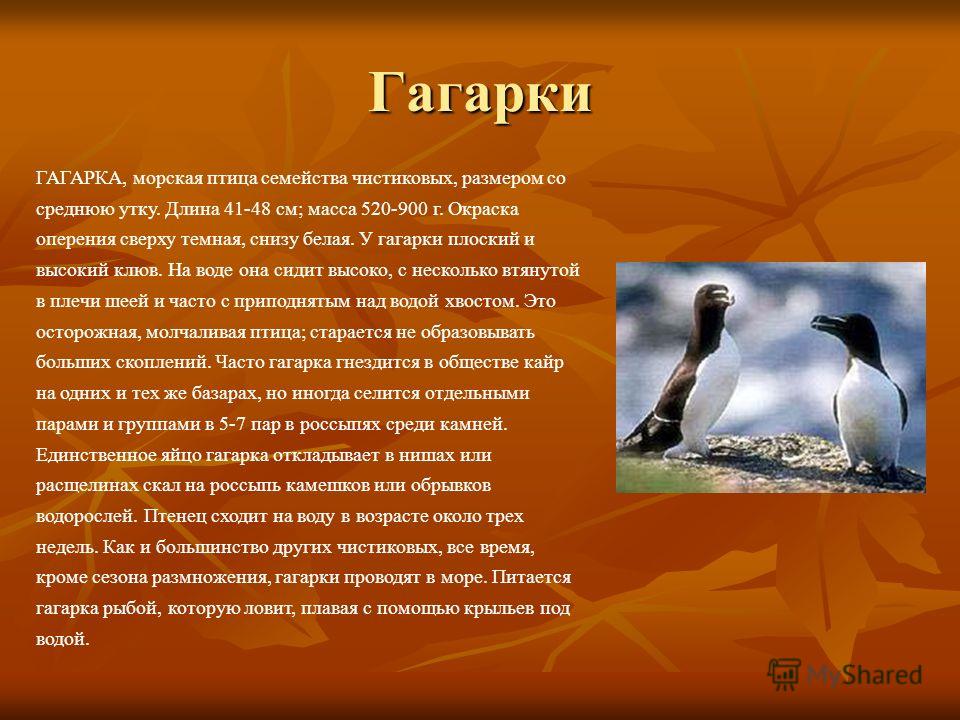 Гагарки

ГАГАРКА, морская птица семейства чистиковых, размером со среднюю утку. Длина 41-48 см; масса 520-900 г. Окраска оперения сверху темная, снизу белая. У гагарки плоский и высокий клюв. На воде она сидит высоко, с несколько втянутой в плечи шеей и часто с приподнятым над водой хвостом. Это осторожная, молчаливая птица; старается не образовывать больших скоплений. Часто гагарка гнездится в обществе кайр на одних и тех же базарах, но иногда селится отдельными парами и группами в 5-7 пар в россыпях среди камней. Единственное яйцо гагарка откладывает в нишах или расщелинах скал на россыпь камешков или обрывков водорослей. Птенец сходит на воду в возрасте около трех недель. Как и большинство других чистиковых, все время, кроме сезона размножения, гагарки проводят в море. Питается гагарка рыбой, которую ловит, плавая с помощью крыльев под водой.

MyShared